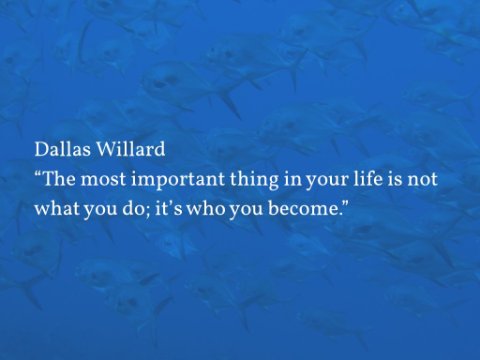 Dallas Willard
“The most important thing in your life is not what you do; it’s who you become.”